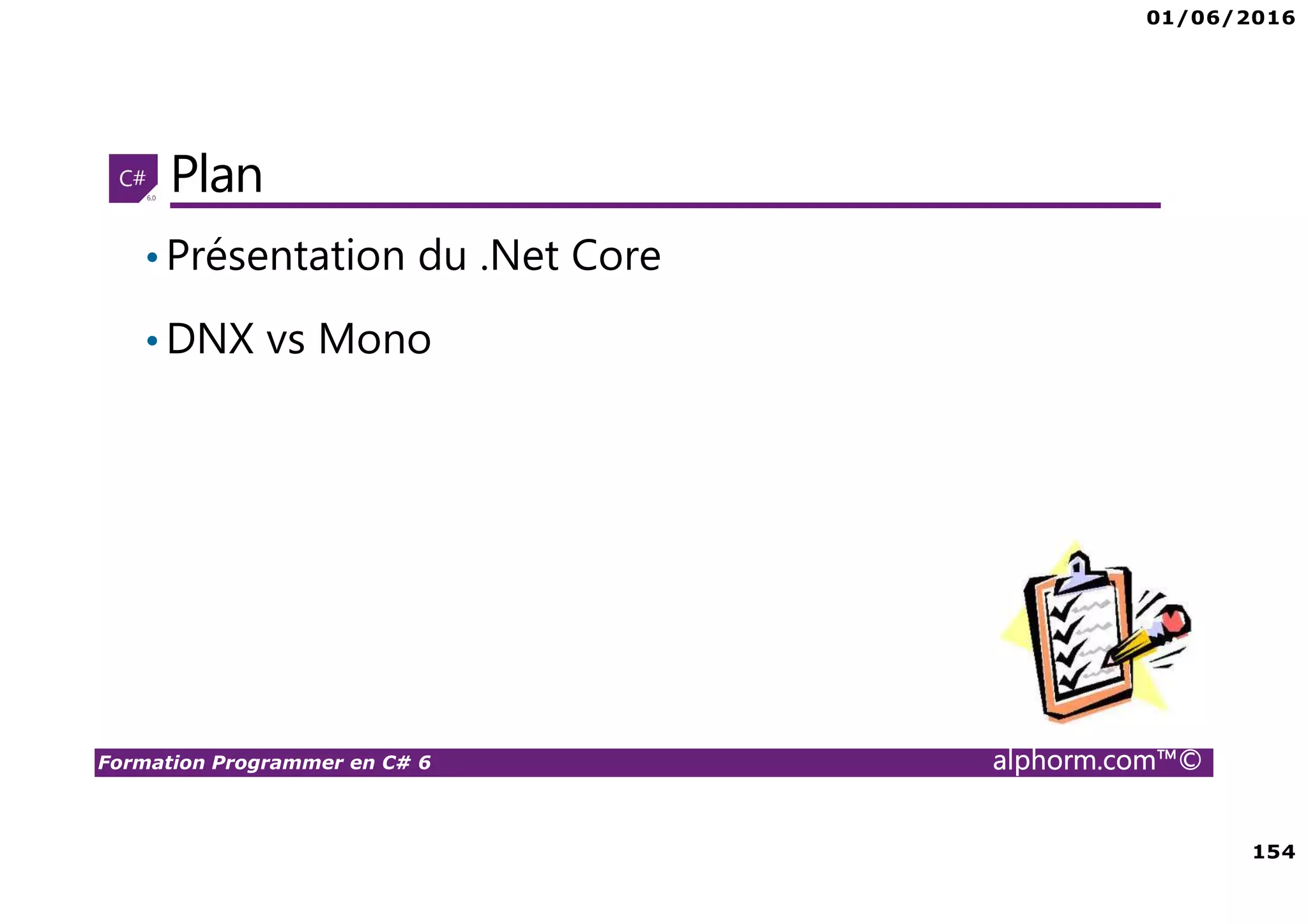 01/06/2016

C# 6.0

Plan

• Présentation du .Net Core

• DNX vs Mono

Formation Programmer en C# 6

alphorm.com™©

154